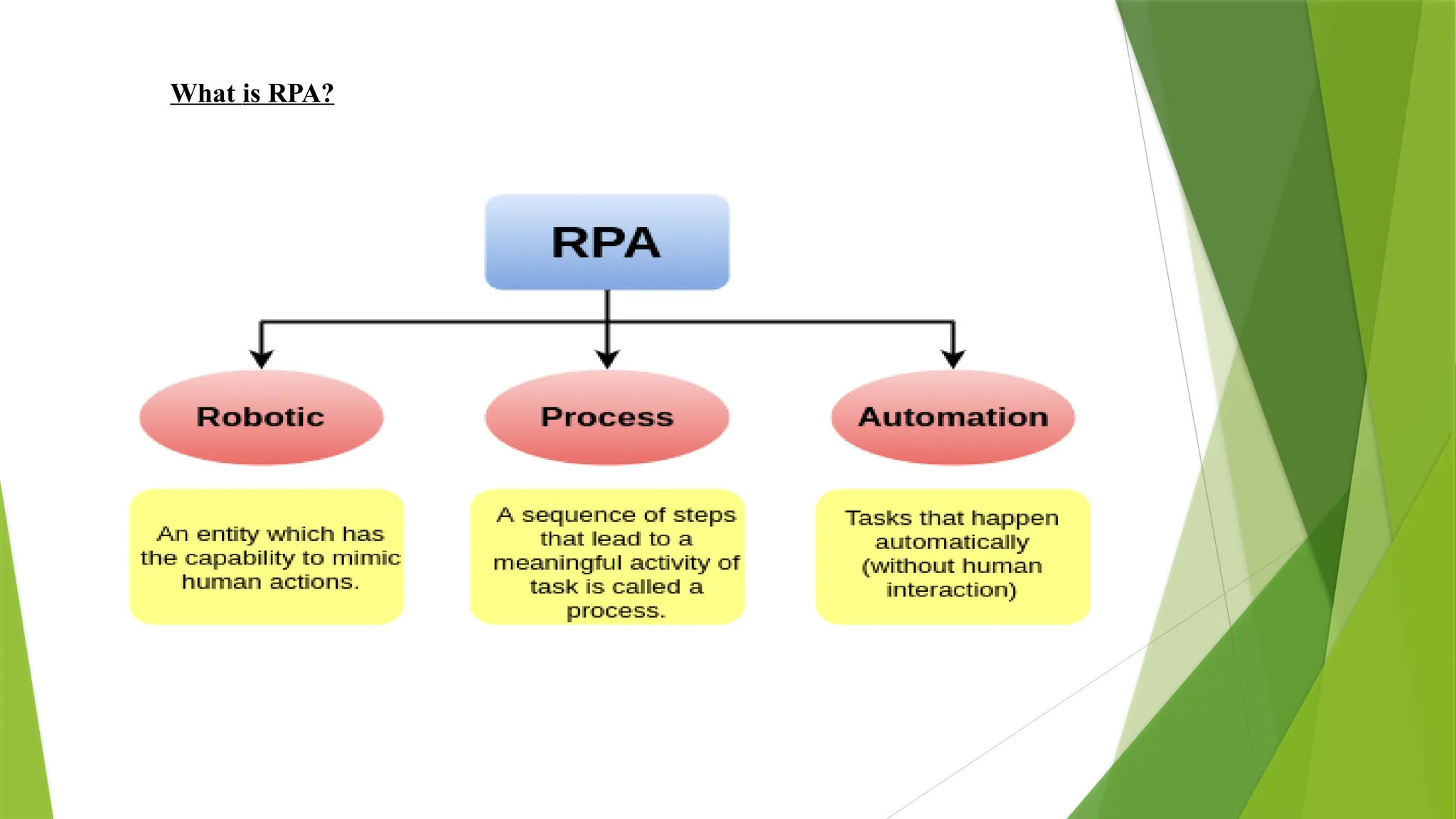 What is RPA?

RPA

Robotic

Process

Automation

An entity which has the capability to mimic human actions.

A sequence of steps that lead to a meaningful activity of task is called a process.

Tasks that happen automatically (without human interaction)